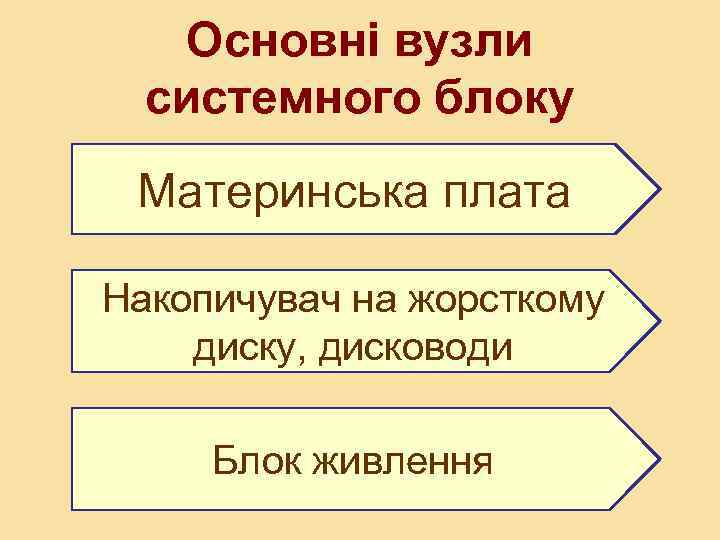 Основні вузли системного блоку

Материнська плата

Накопичувач на жорсткому диску, дисководи

Блок живлення